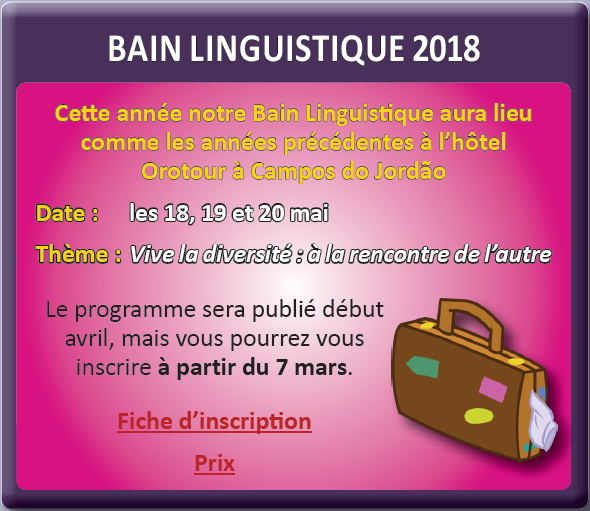 BAIN LINGUISTIQUE 2018

Cette année notre Bain Linguistique aura lieu comme les années précédentes à l'hôtel Orotour à Campos do Jordão

Date : les 18, 19 et 20 mai

Thème : Vive la diversité : à la rencontre de l'autre

Le programme sera publié début avril, mais vous pourrez vous inscrire à partir du 7 mars.

Fiche d'inscription

Prix